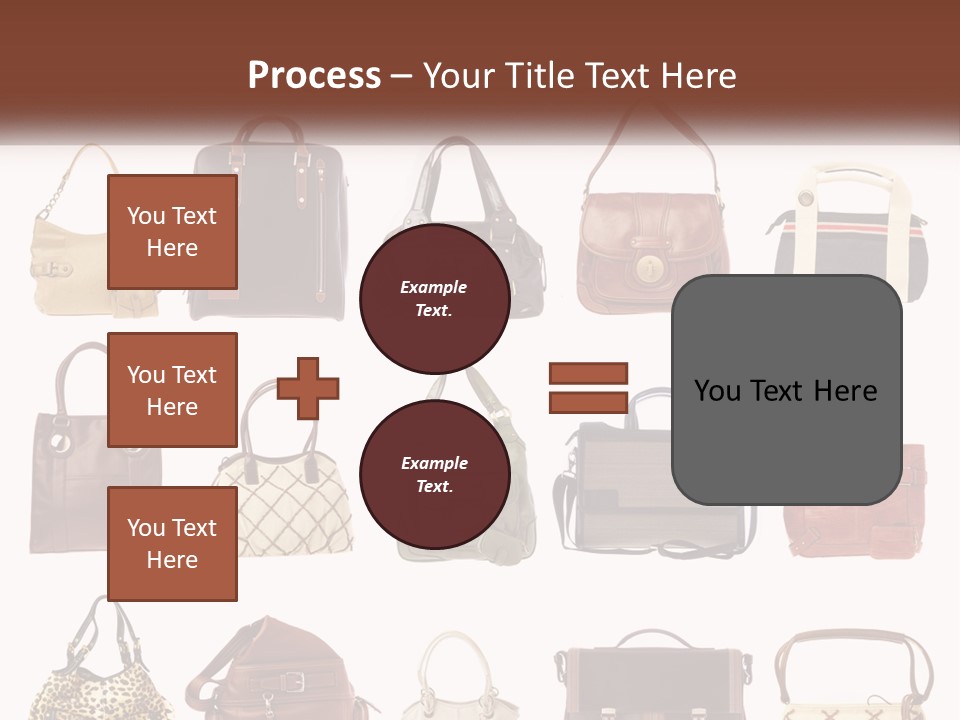 Process – Your Title Text Here

You Text Here

You Text Here

You Text Here

Example Text.

Example Text.

You Text Here